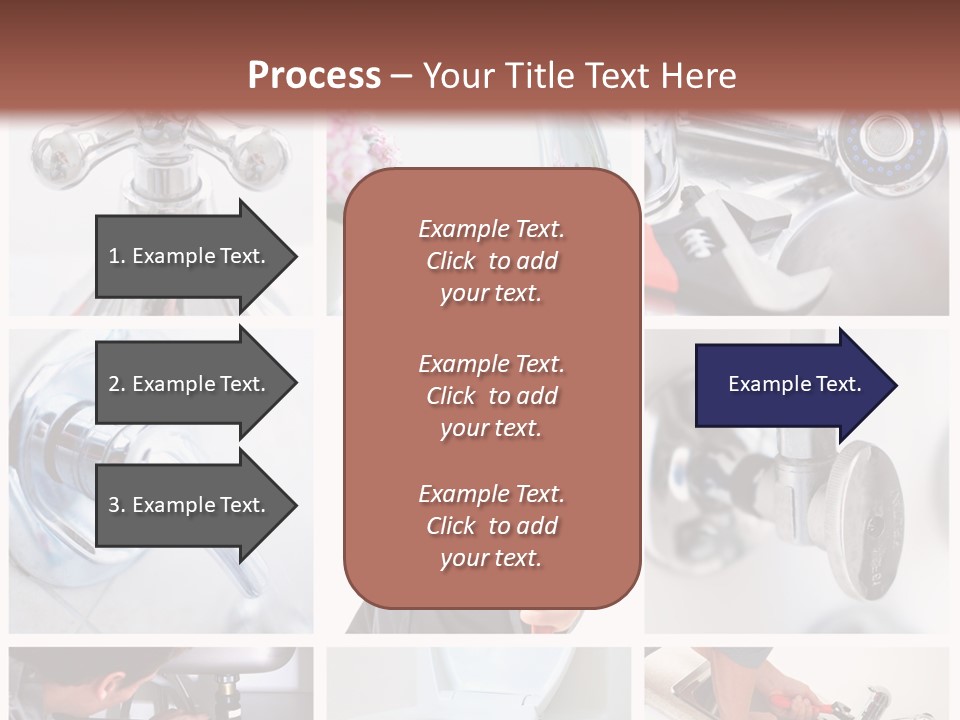 Process – Your Title Text Here

1. Example Text.

2. Example Text.

3. Example Text.

Example Text. Click to add your text.

Example Text. Click to add your text.

Example Text. Click to add your text.

Example Text.